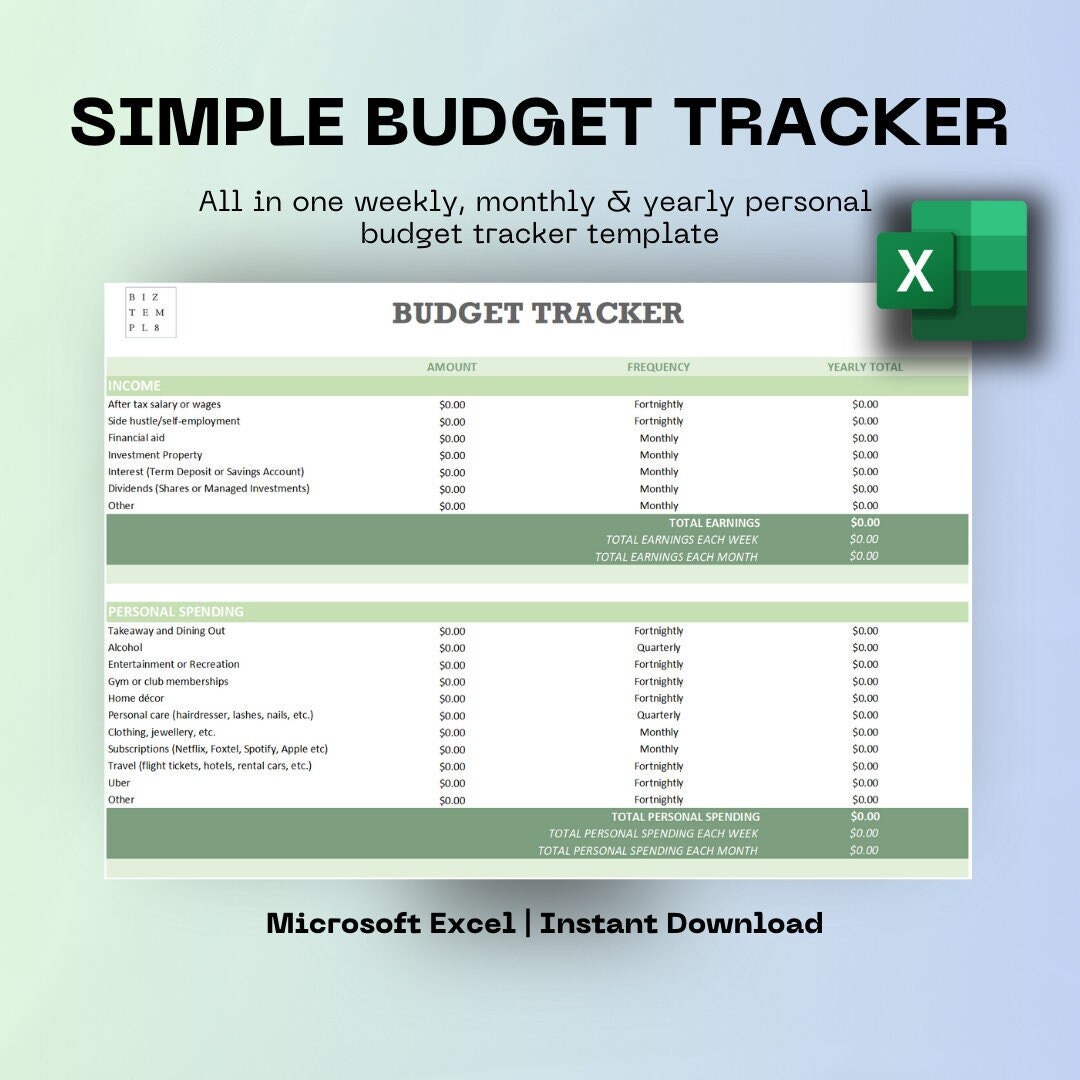 SIMPLE BUDGET TRACKER

All in one weekly, monthly & yearly personal budget tracker template

X

BIZ TEM PL8

BUDGET TRACKER

| | AMOUNT | FREQUENCY | YEARLY TOTAL |
|---|---|---|---|
| INCOME | | | |
| After tax salary or wages | $0.00 | Fortnightly | $0.00 |
| Side hustle/self-employment | $0.00 | Fortnightly | $0.00 |
| Financial aid | $0.00 | Monthly | $0.00 |
| Investment Property | $0.00 | Monthly | $0.00 |
| Interest (Term Deposit or Savings Account) | $0.00 | Monthly | $0.00 |
| Dividends (Shares or Managed Investments) | $0.00 | Monthly | $0.00 |
| Other | $0.00 | Monthly | $0.00 |
| | | TOTAL EARNINGS | $0.00 |
| | | TOTAL EARNINGS EACH WEEK | $0.00 |
| | | TOTAL EARNINGS EACH MONTH | $0.00 |
| PERSONAL SPENDING | | | |
| Takeaway and Dining Out | $0.00 | Fortnightly | $0.00 |
| Alcohol | $0.00 | Quarterly | $0.00 |
| Entertainment or Recreation | $0.00 | Fortnightly | $0.00 |
| Gym or club memberships | $0.00 | Fortnightly | $0.00 |
| Home décor | $0.00 | Fortnightly | $0.00 |
| Personal care (hairdresser, lashes, nails, etc.) | $0.00 | Quarterly | $0.00 |
| Clothing, jewellery, etc. | $0.00 | Monthly | $0.00 |
| Subscriptions (Netflix, Foxtel, Spotify, Apple etc) | $0.00 | Monthly | $0.00 |
| Travel (flight tickets, hotels, rental cars, etc.) | $0.00 | Fortnightly | $0.00 |
| Uber | $0.00 | Fortnightly | $0.00 |
| Other | $0.00 | Fortnightly | $0.00 |
| | | TOTAL PERSONAL SPENDING | $0.00 |
| | | TOTAL PERSONAL SPENDING EACH WEEK | $0.00 |
| | | TOTAL PERSONAL SPENDING EACH MONTH | $0.00 |

Microsoft Excel | Instant Download